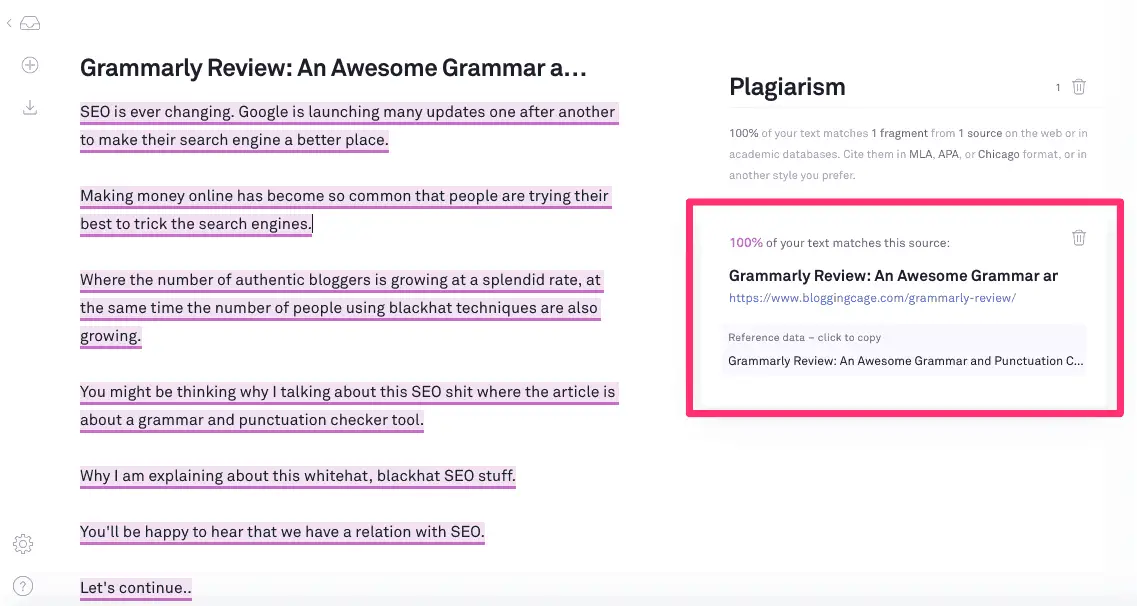 Grammarly Review: An Awesome Grammar a...

SEO is ever changing. Google is launching many updates one after another to make their search engine a better place.

Making money online has become so common that people are trying their best to trick the search engines.

Where the number of authentic bloggers is growing at a splendid rate, at the same time the number of people using blackhat techniques are also growing.

You might be thinking why I talking about this SEO shit where the article is about a grammar and punctuation checker tool.

Why I am explaining about this whitehat, blackhat SEO stuff.

You'll be happy to hear that we have a relation with SEO.

Let's continue..

Plagiarism

1

100% of your text matches 1 fragment from 1 source on the web or in academic databases. Cite them in MLA, APA, or Chicago format, or in another style you prefer.

100% of your text matches this source:

Grammarly Review: An Awesome Grammar ar

https://www.bloggingcage.com/grammarly-review/

Reference data – click to copy

Grammarly Review: An Awesome Grammar and Punctuation C...